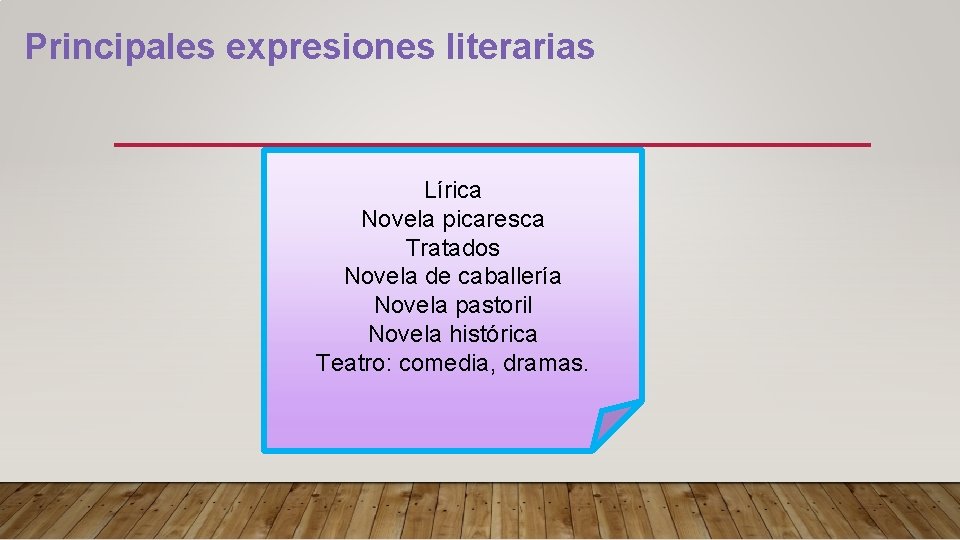 Principales expresiones literarias

Lírica
Novela picaresca
Tratados
Novela de caballería
Novela pastoril
Novela histórica
Teatro: comedia, dramas.